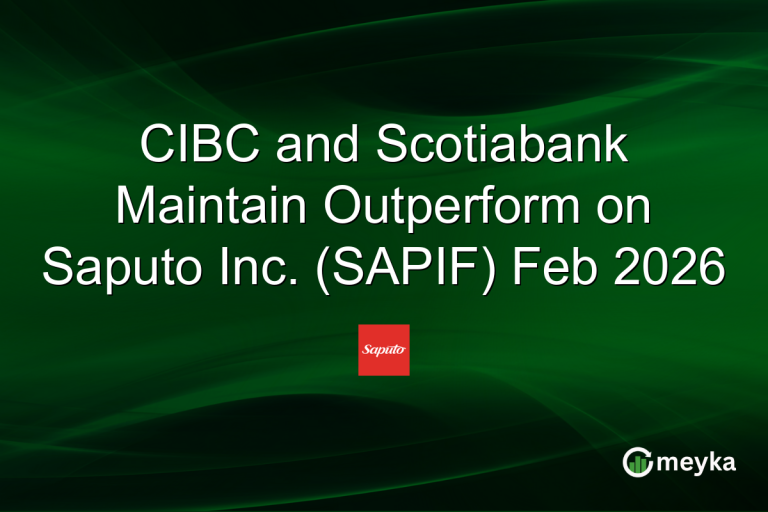 CIBC and Scotiabank Maintain Outperform on Saputo Inc. (SAPIF) Feb 2026

Saputo

meyka